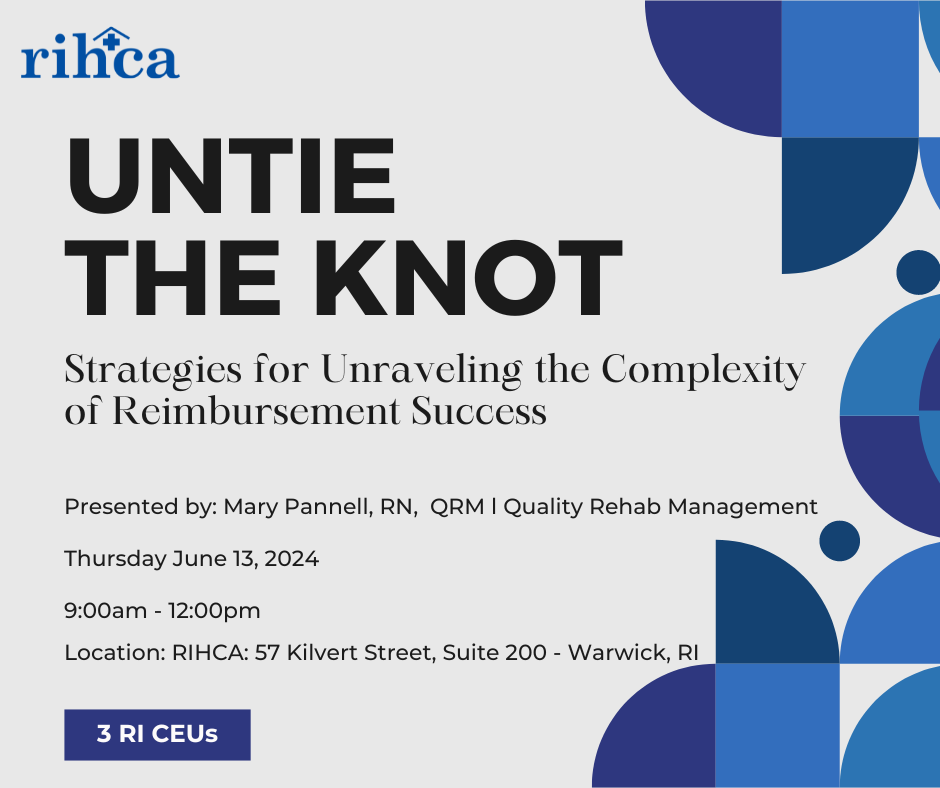 rihca

UNTIE THE KNOT

Strategies for Unraveling the Complexity of Reimbursement Success

Presented by: Mary Pannell, RN, QRM l Quality Rehab Management

Thursday June 13, 2024

9:00am - 12:00pm

Location: RIHCA: 57 Kilvert Street, Suite 200 - Warwick, RI

3 RI CEUs